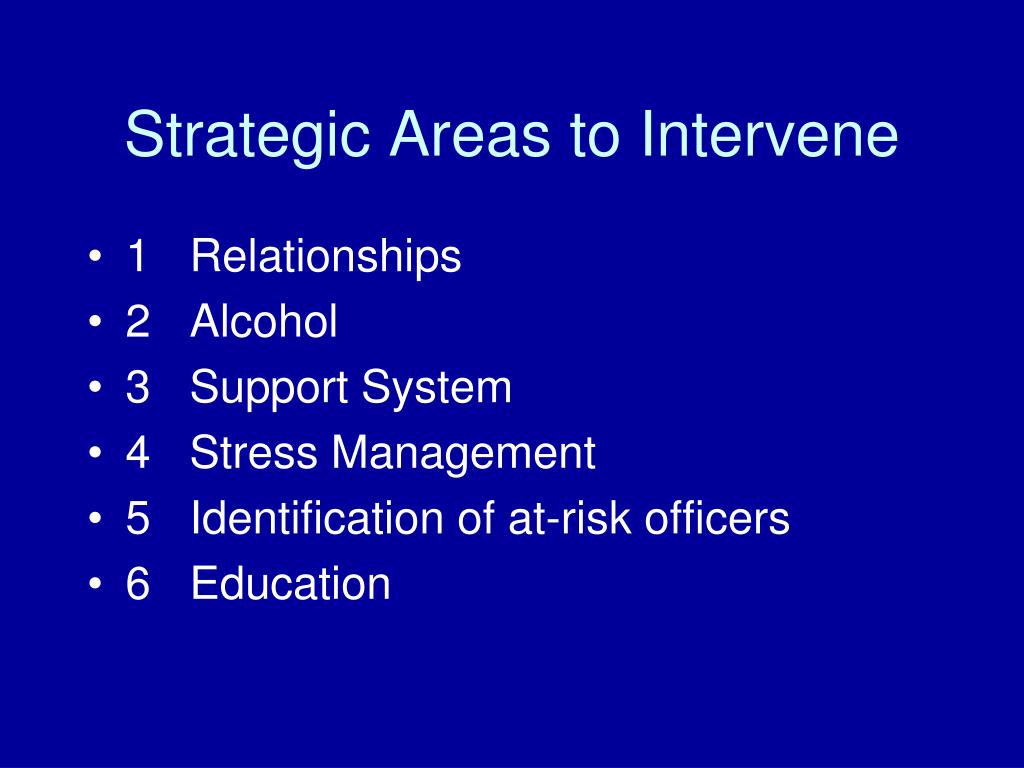 Strategic Areas to Intervene

• 1 Relationships
• 2 Alcohol
• 3 Support System
• 4 Stress Management
• 5 Identification of at-risk officers
• 6 Education